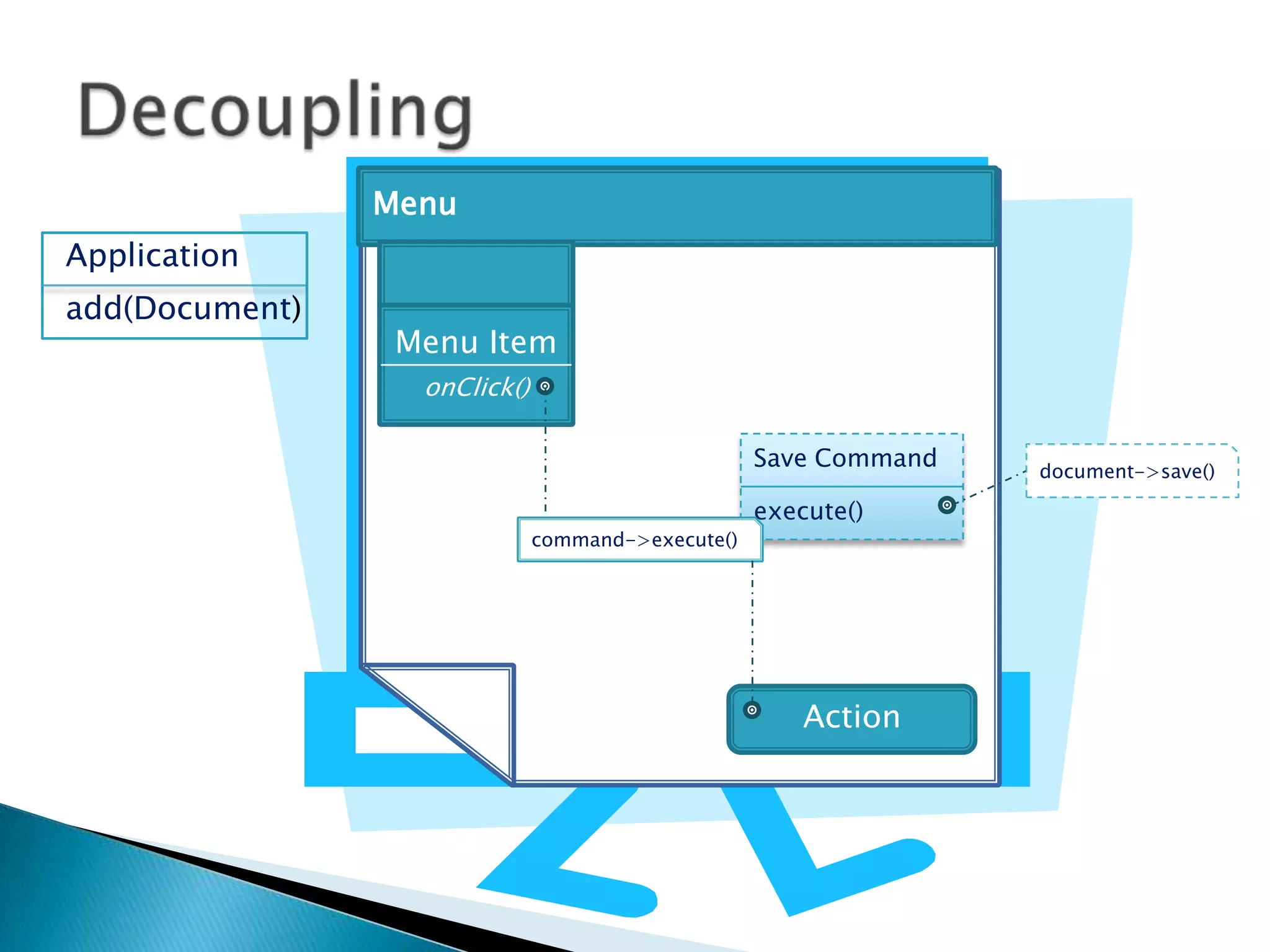 Decoupling

Application

add(Document)

Menu

Menu Item

onClick()

Save Command

execute()

document->save()

command->execute()

Action